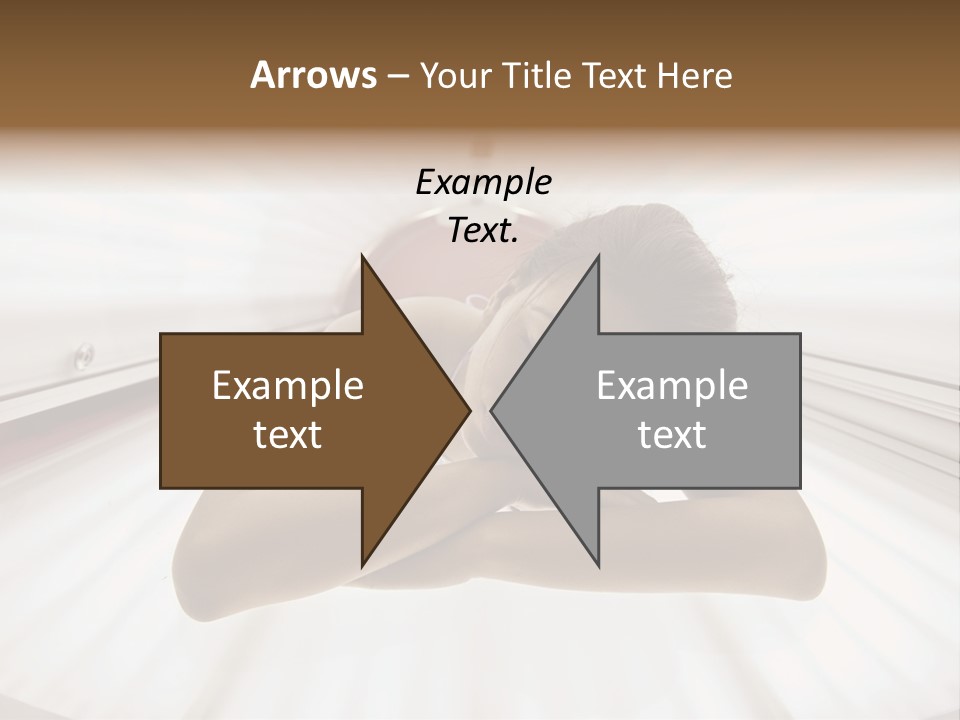 Arrows – Your Title Text Here

Example Text.

Example text

Example text